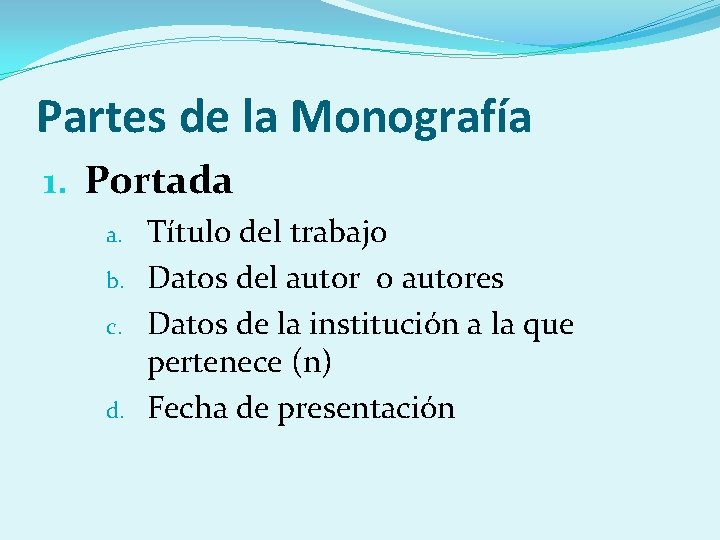 Partes de la Monografía

1. Portada

a. Título del trabajo
b. Datos del autor o autores
c. Datos de la institución a la que pertenece (n)
d. Fecha de presentación